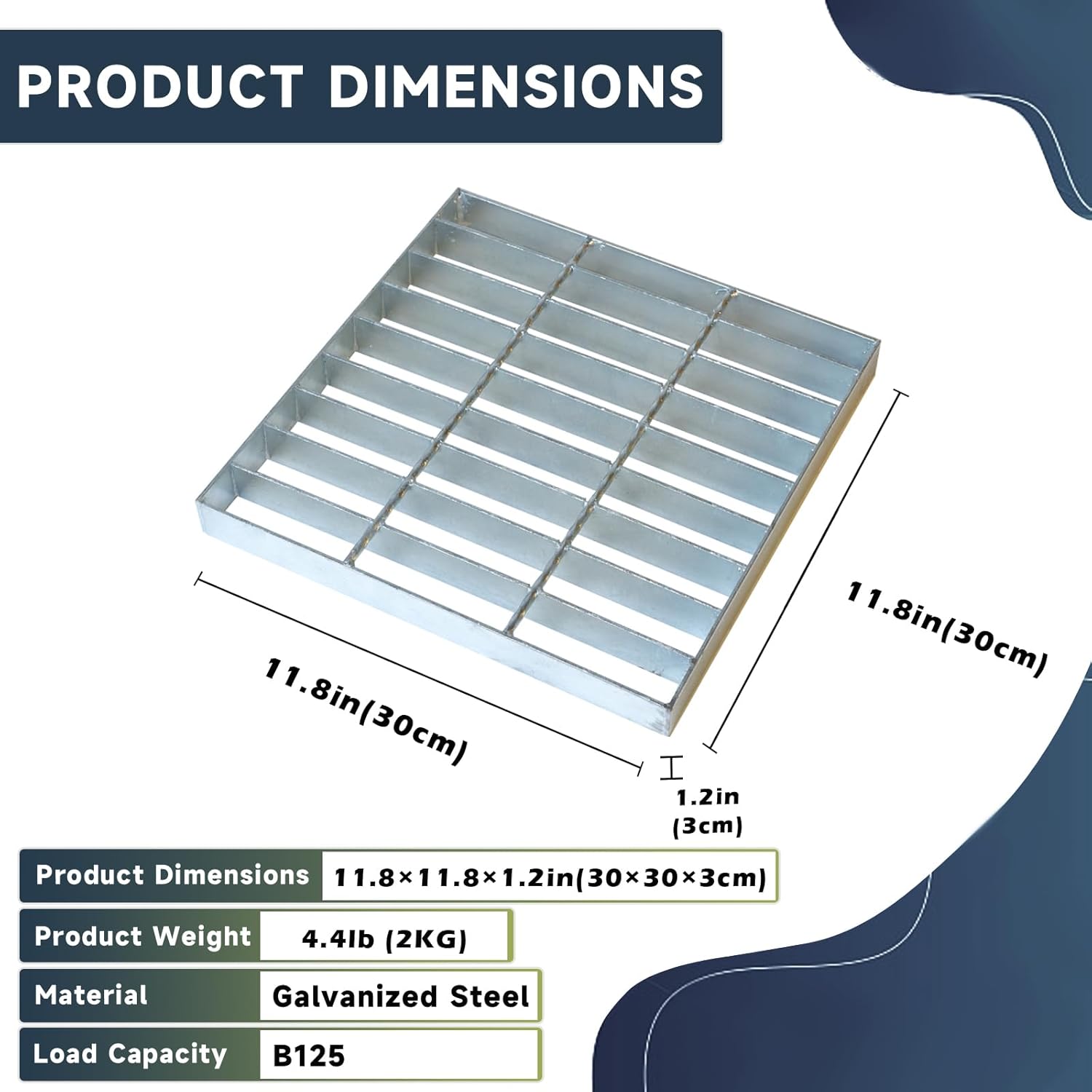 PRODUCT DIMENSIONS

11.8in(30cm)

11.8in(30cm)

1.2in
(3cm)

| Product Dimensions | 11.8×11.8×1.2in(30×30×3cm) |
|---|---|
| Product Weight | 4.4lb (2KG) |
| Material | Galvanized Steel |
| Load Capacity | B125 |